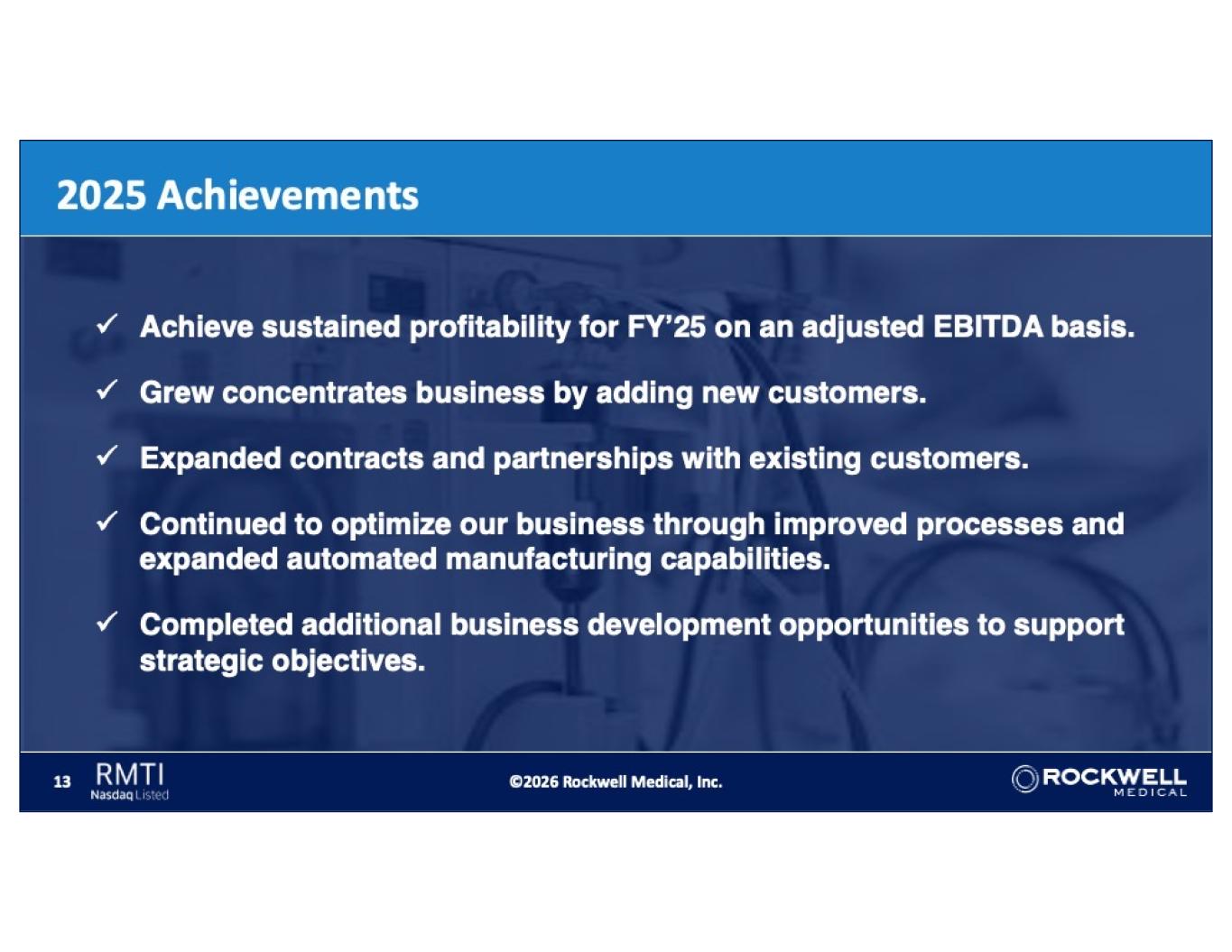 2025 Achievements

✓ Achieve sustained profitability for FY'25 on an adjusted EBITDA basis.

✓ Grew concentrates business by adding new customers.

✓ Expanded contracts and partnerships with existing customers.

✓ Continued to optimize our business through improved processes and expanded automated manufacturing capabilities.

✓ Completed additional business development opportunities to support strategic objectives.

13 RMTI Nasdaq Listed

©2026 Rockwell Medical, Inc.

ROCKWELL MEDICAL